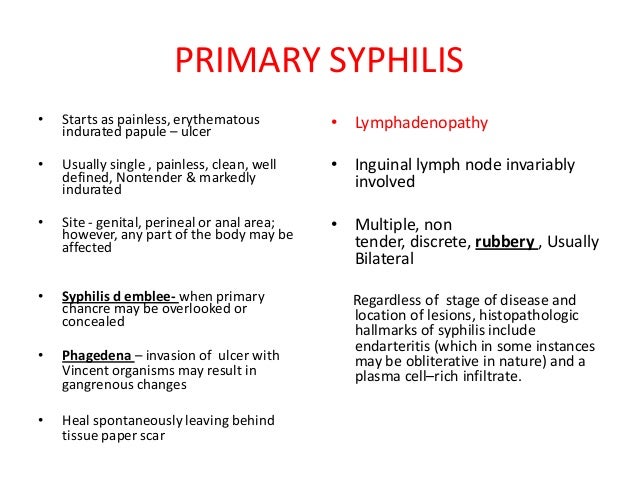 PRIMARY SYPHILIS

• Starts as painless, erythematous indurated papule – ulcer

• Usually single , painless, clean, well defined, Nontender & markedly indurated

• Site - genital, perineal or anal area; however, any part of the body may be affected

• Syphilis d emblee- when primary chancre may be overlooked or concealed

• Phagedena – invasion of ulcer with Vincent organisms may result in gangrenous changes

• Heal spontaneously leaving behind tissue paper scar

• Lymphadenopathy

• Inguinal lymph node invariably involved

• Multiple, non tender, discrete, rubbery , Usually Bilateral

Regardless of stage of disease and location of lesions, histopathologic hallmarks of syphilis include endarteritis (which in some instances may be obliterative in nature) and a plasma cell–rich infiltrate.